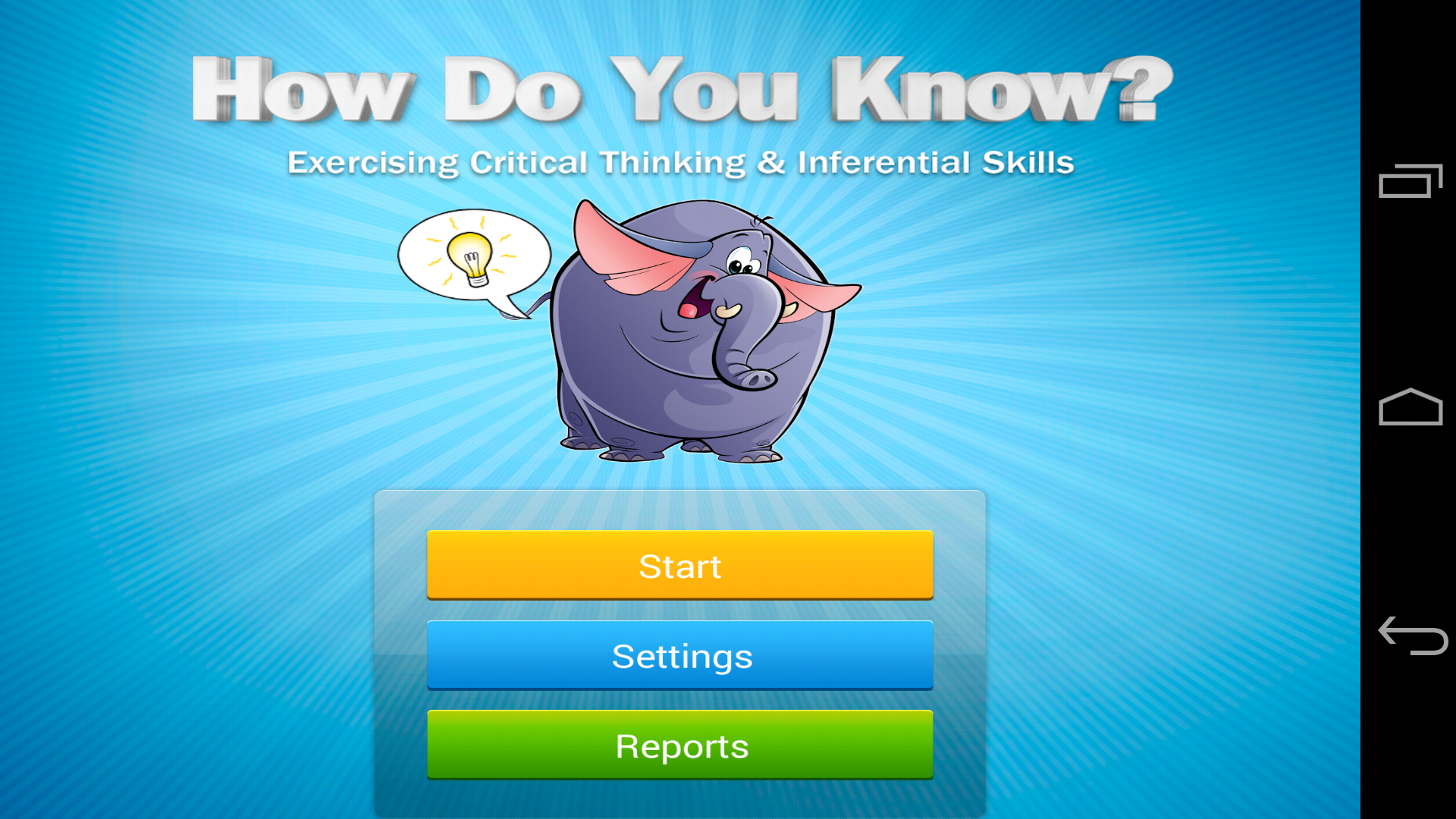 How Do You Know?

Exercising Critical Thinking & Inferential Skills

Start

Settings

Reports